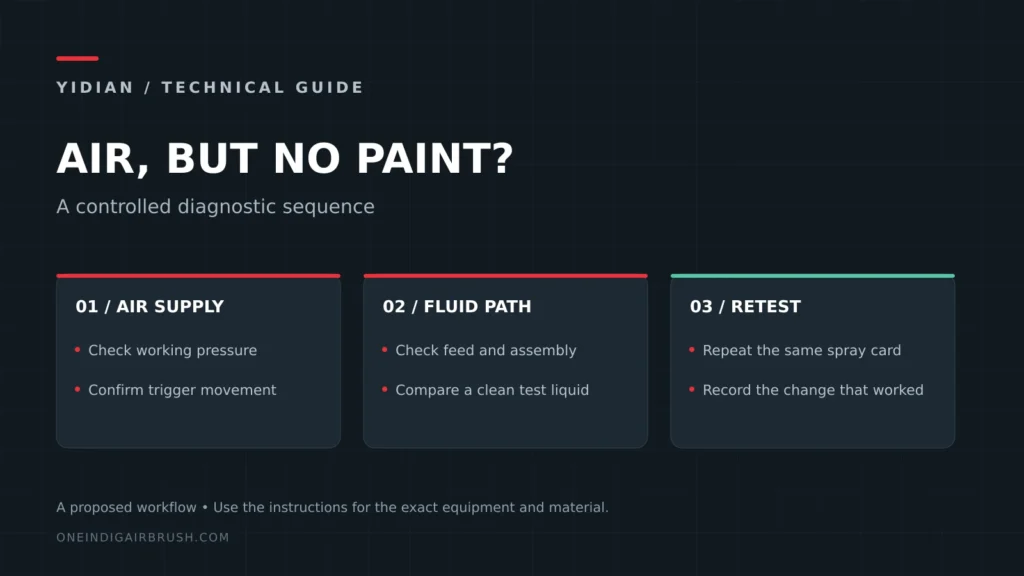 YIDIAN / TECHNICAL GUIDE

AIR, BUT NO PAINT?

A controlled diagnostic sequence

01 / AIR SUPPLY

• Check working pressure

• Confirm trigger movement

02 / FLUID PATH

• Check feed and assembly

• Compare a clean test liquid

03 / RETEST

• Repeat the same spray card

• Record the change that worked

A proposed workflow • Use the instructions for the exact equipment and material.

ONEINDIGAIRBRUSH.COM